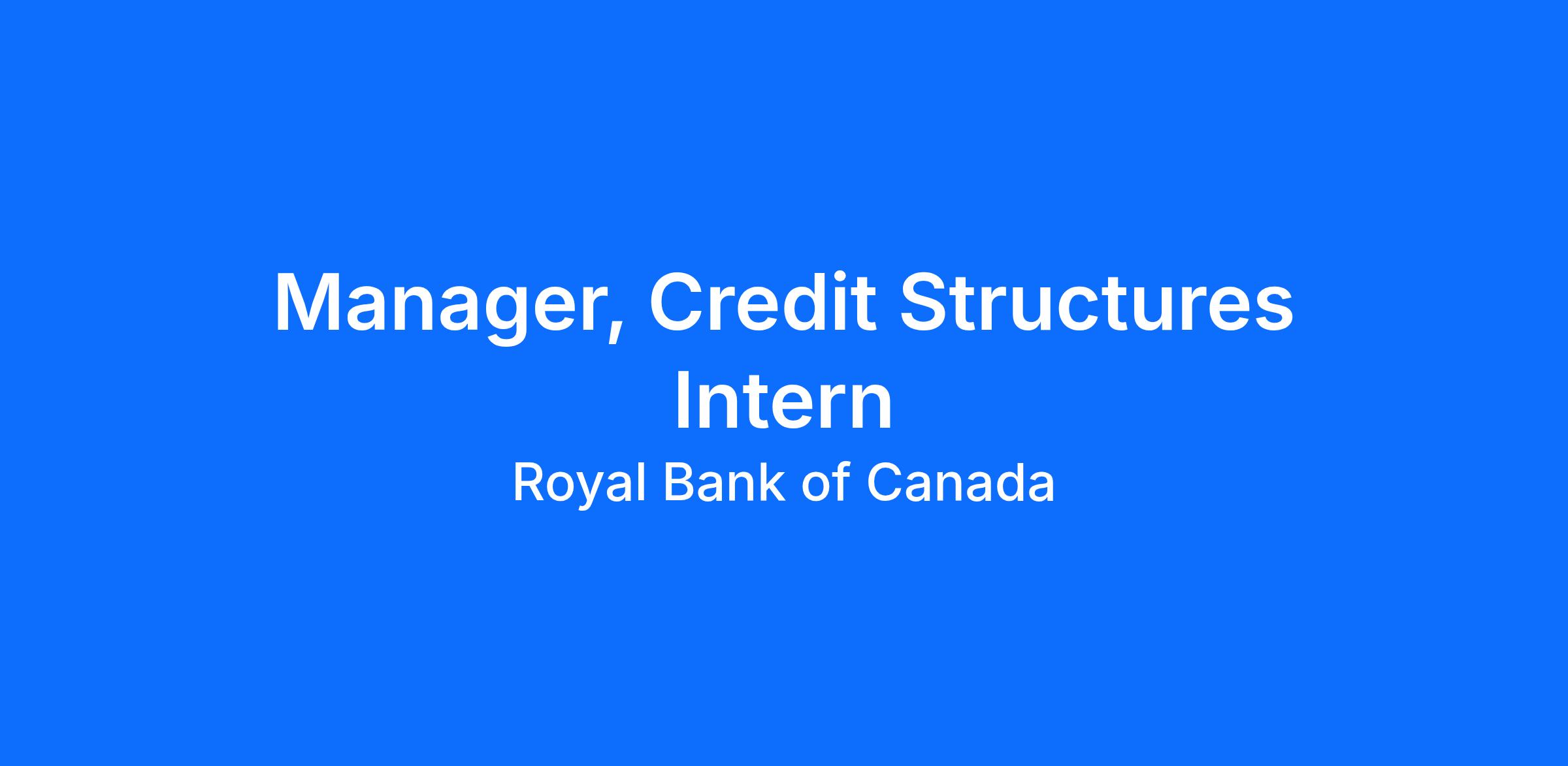 Manager, Credit Structures Intern

Royal Bank of Canada